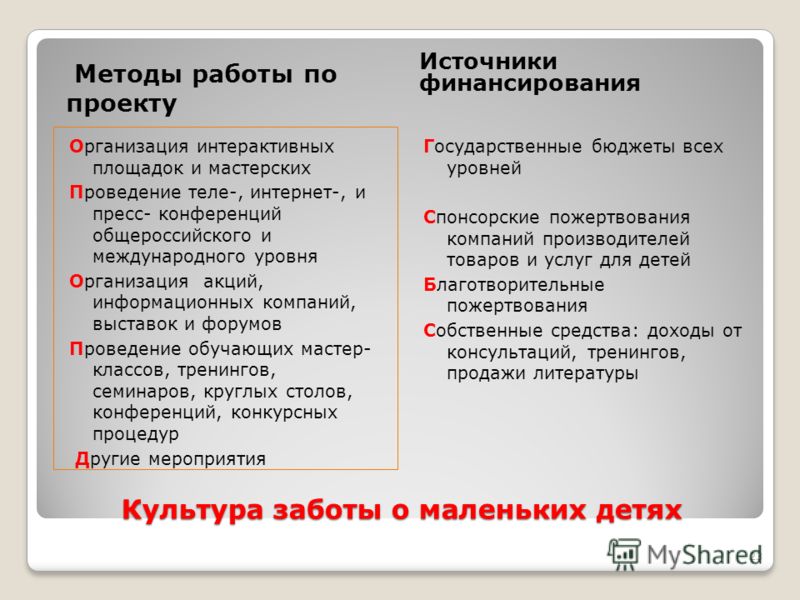 Методы работы по проекту

Организация интерактивных площадок и мастерских

Проведение теле-, интернет-, и пресс- конференций общероссийского и международного уровня

Организация акций, информационных компаний, выставок и форумов

Проведение обучающих мастер-классов, тренингов, семинаров, круглых столов, конференций, конкурсных процедур

Другие мероприятия

Источники финансирования

Государственные бюджеты всех уровней

Спонсорские пожертвования компаний производителей товаров и услуг для детей

Благотворительные пожертвования

Собственные средства: доходы от консультаций, тренингов, продажи литературы

Культура заботы о маленьких детях

MyShared